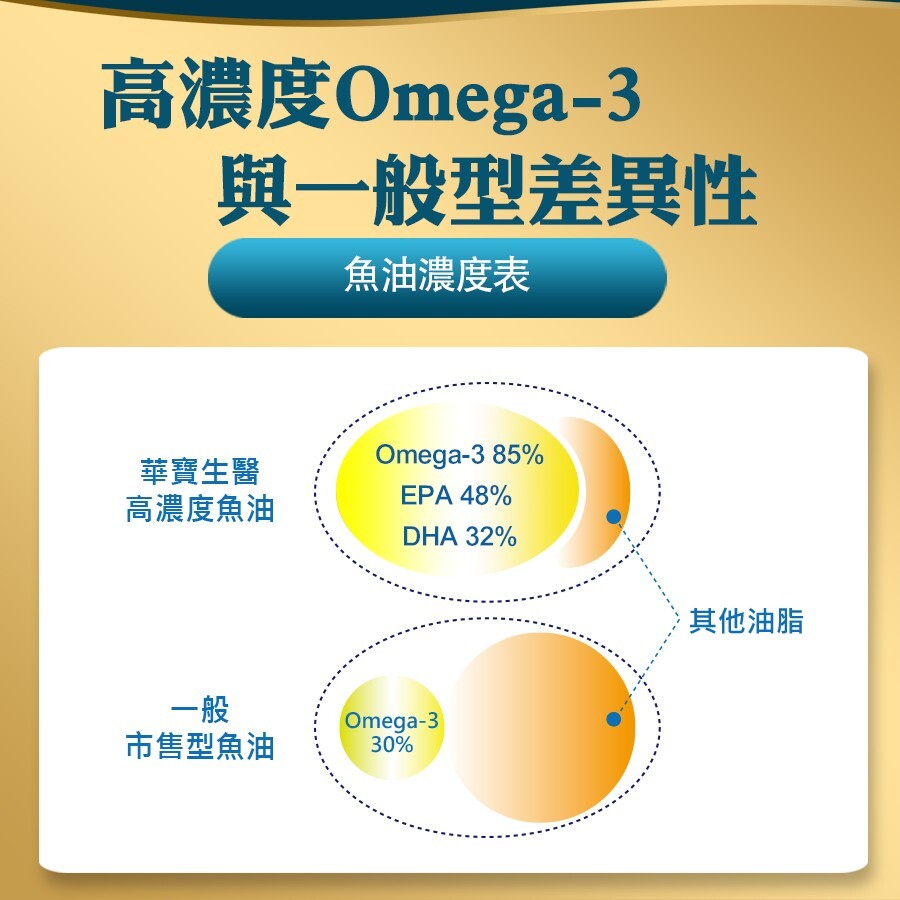 高濃度Omega-3
與一般型差異性

魚油濃度表

華寶生醫
高濃度魚油

Omega-3 85%
EPA 48%
DHA 32%

其他油脂

一般
市售型魚油

Omega-3
30%